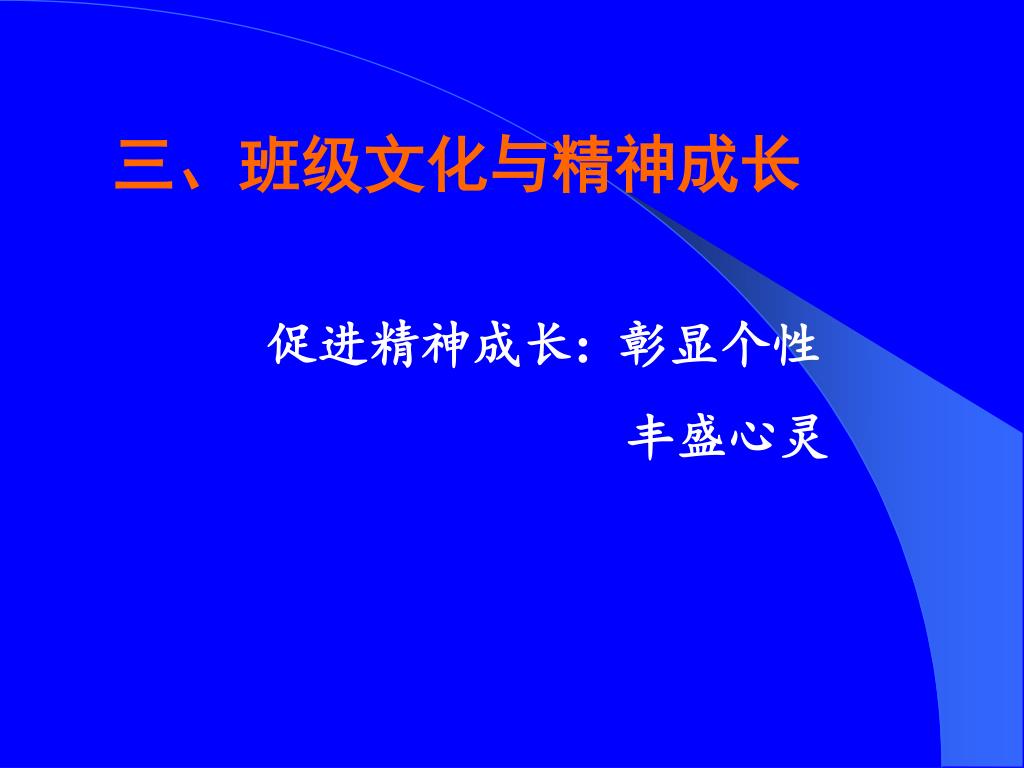 三、班级文化与精神成长

促进精神成长：彰显个性

丰盛心灵